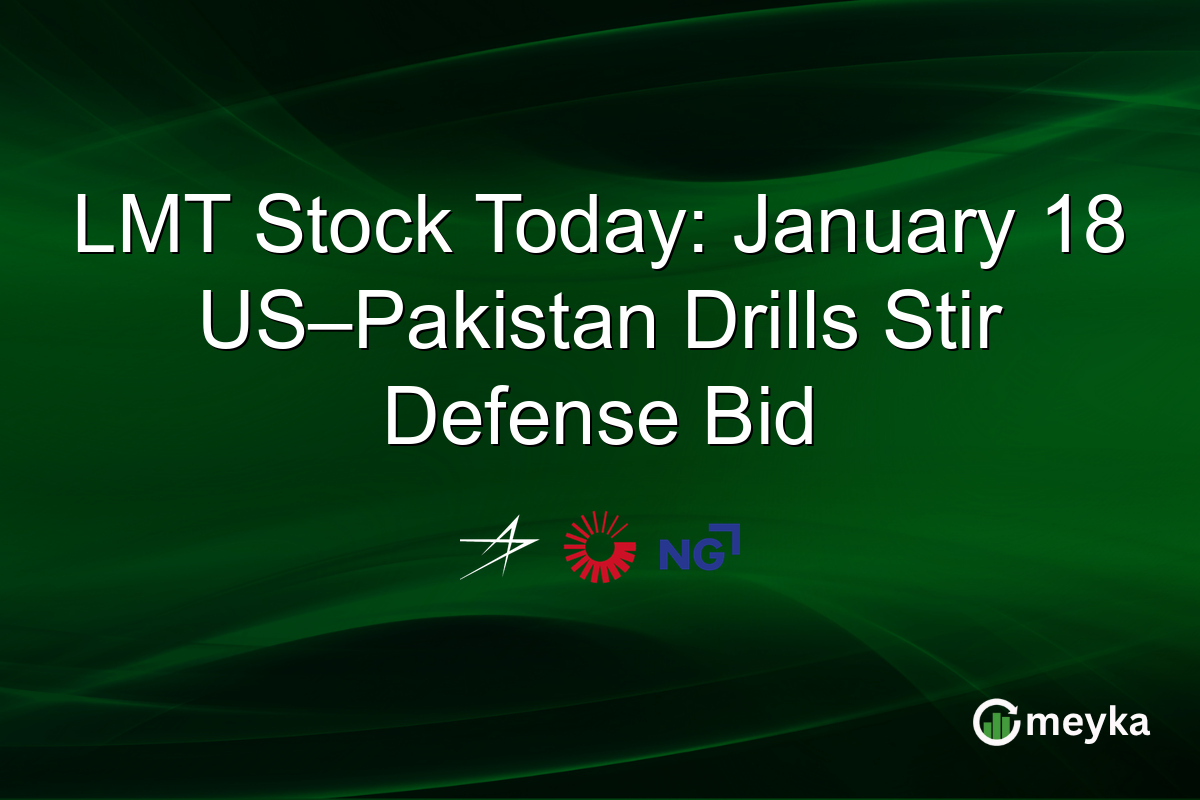 LMT Stock Today: January 18 US–Pakistan Drills Stir Defense Bid

NG

meyka